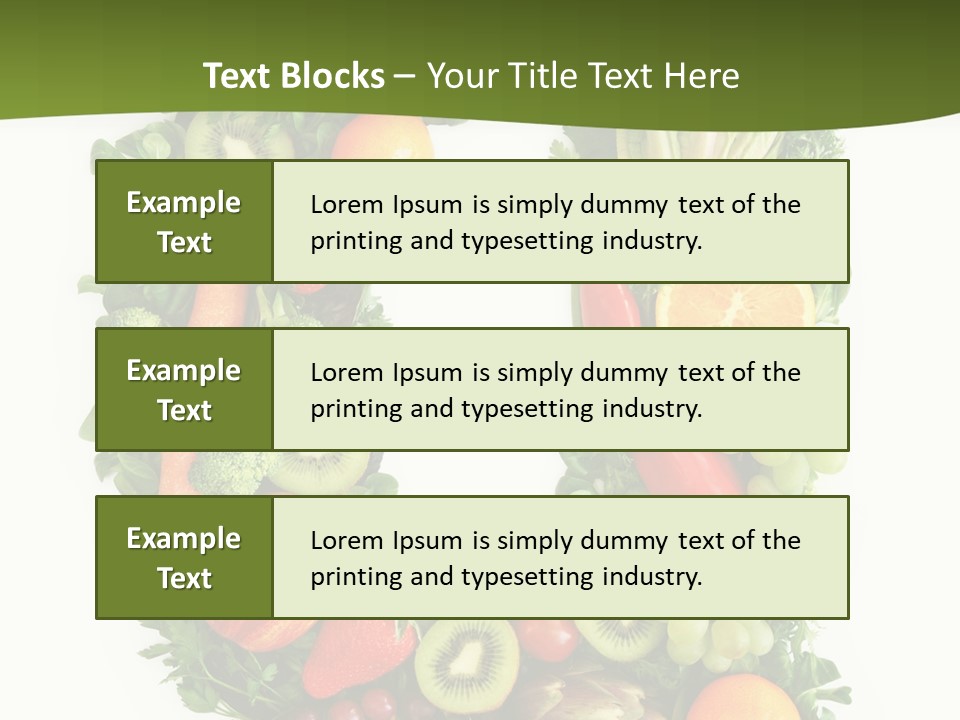 Text Blocks – Your Title Text Here

Example Text

Lorem Ipsum is simply dummy text of the printing and typesetting industry.

Example Text

Lorem Ipsum is simply dummy text of the printing and typesetting industry.

Example Text

Lorem Ipsum is simply dummy text of the printing and typesetting industry.